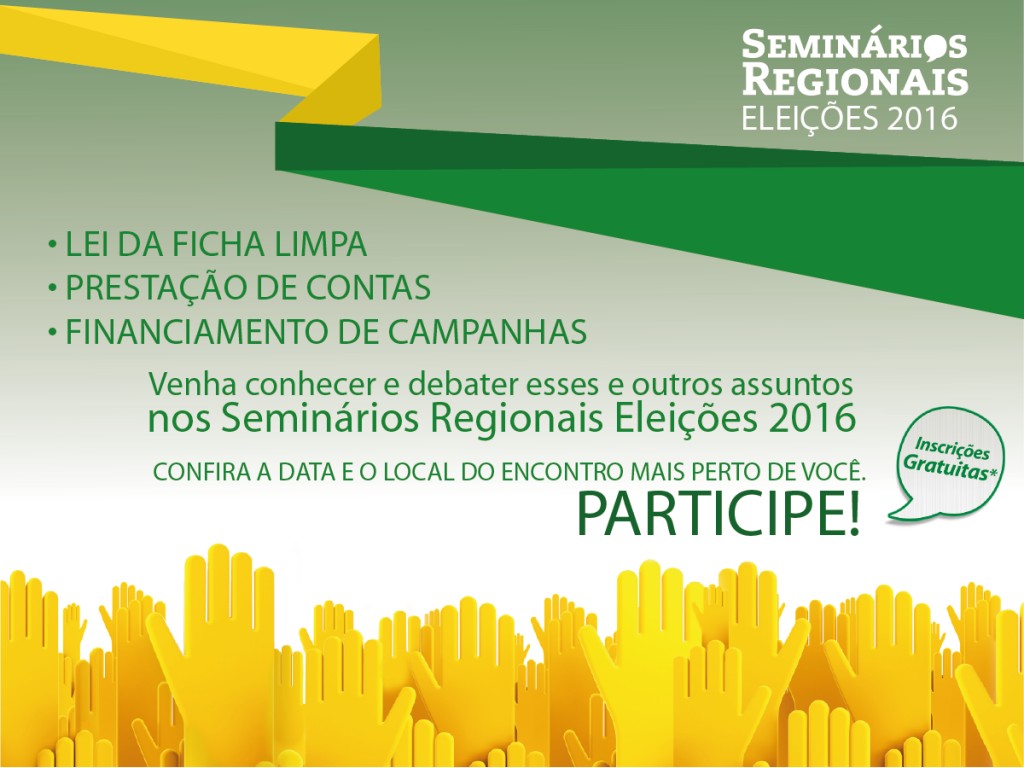 SEMINÁRIOS
REGIONAIS
ELEIÇÕES 2016

• LEI DA FICHA LIMPA
• PRESTAÇÃO DE CONTAS
• FINANCIAMENTO DE CAMPANHAS

Venha conhecer e debater esses e outros assuntos nos Seminários Regionais Eleições 2016

CONFIRA A DATA E O LOCAL DO ENCONTRO MAIS PERTO DE VOCÊ.

PARTICIPE!

Inscrições Gratuitas*